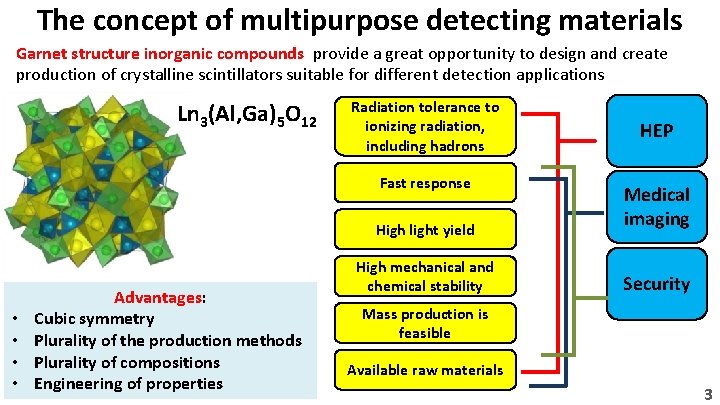 The concept of multipurpose detecting materials

Garnet structure inorganic compounds provide a great opportunity to design and create production of crystalline scintillators suitable for different detection applications

$Ln_3(Al,Ga)_5O_{12}$

Advantages:
• Cubic symmetry
• Plurality of the production methods
• Plurality of compositions
• Engineering of properties

Radiation tolerance to ionizing radiation, including hadrons

Fast response

High light yield

High mechanical and chemical stability

Mass production is feasible

Available raw materials

HEP

Medical imaging

Security

3